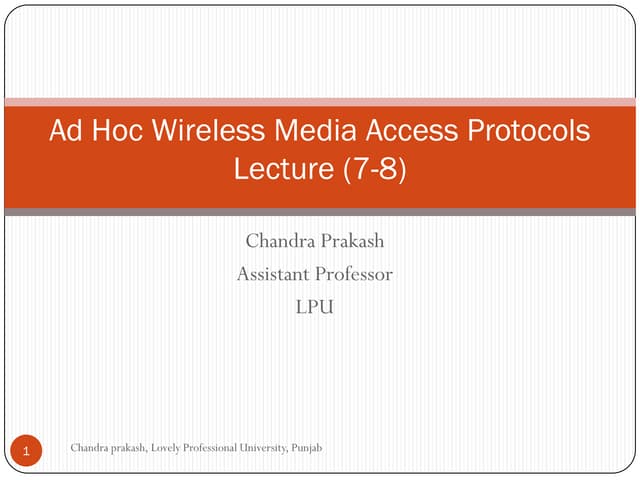 Ad Hoc Wireless Media Access Protocols
Lecture (7-8)

Chandra Prakash
Assistant Professor
LPU

1

Chandra prakash, Lovely Professional University, Punjab